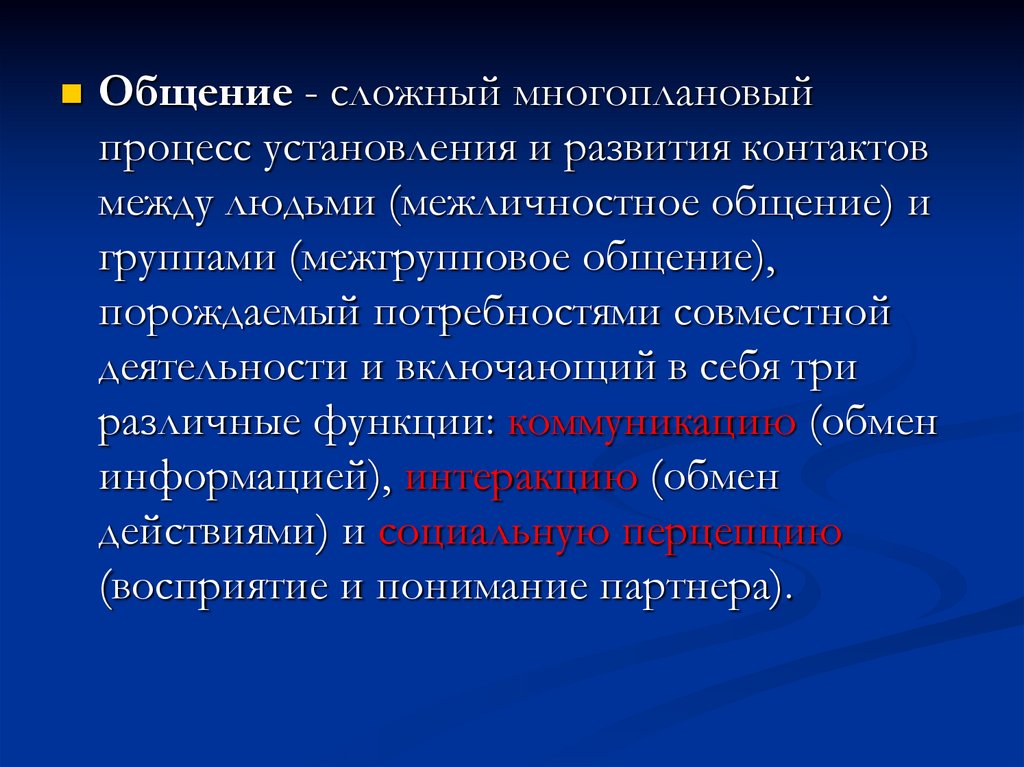 Общение - сложный многоплановый процесс установления и развития контактов между людьми (межличностное общение) и группами (межгрупповое общение), порождаемый потребностями совместной деятельности и включающий в себя три различные функции: коммуникацию (обмен информацией), интеракцию (обмен действиями) и социальную перцепцию (восприятие и понимание партнера).